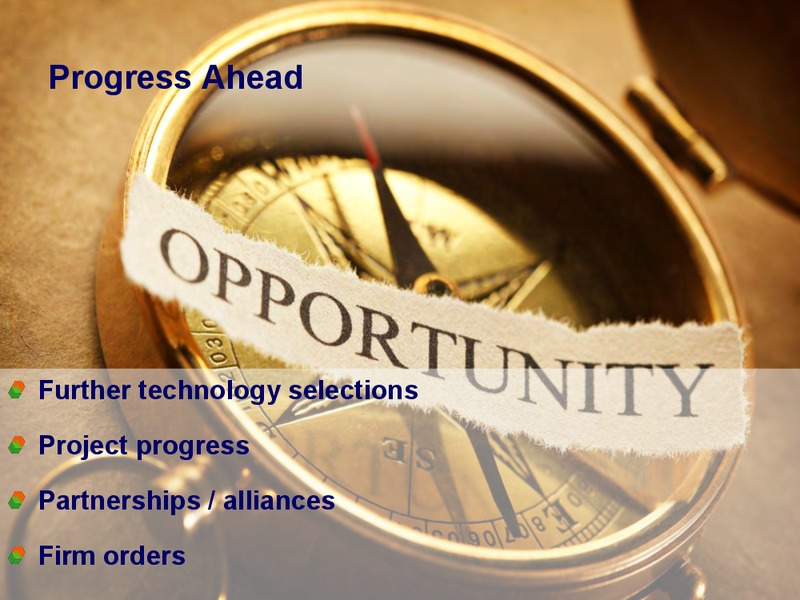 Progress Ahead

OPPORTUNITY

Further technology selections

Project progress

Partnerships / alliances

Firm orders